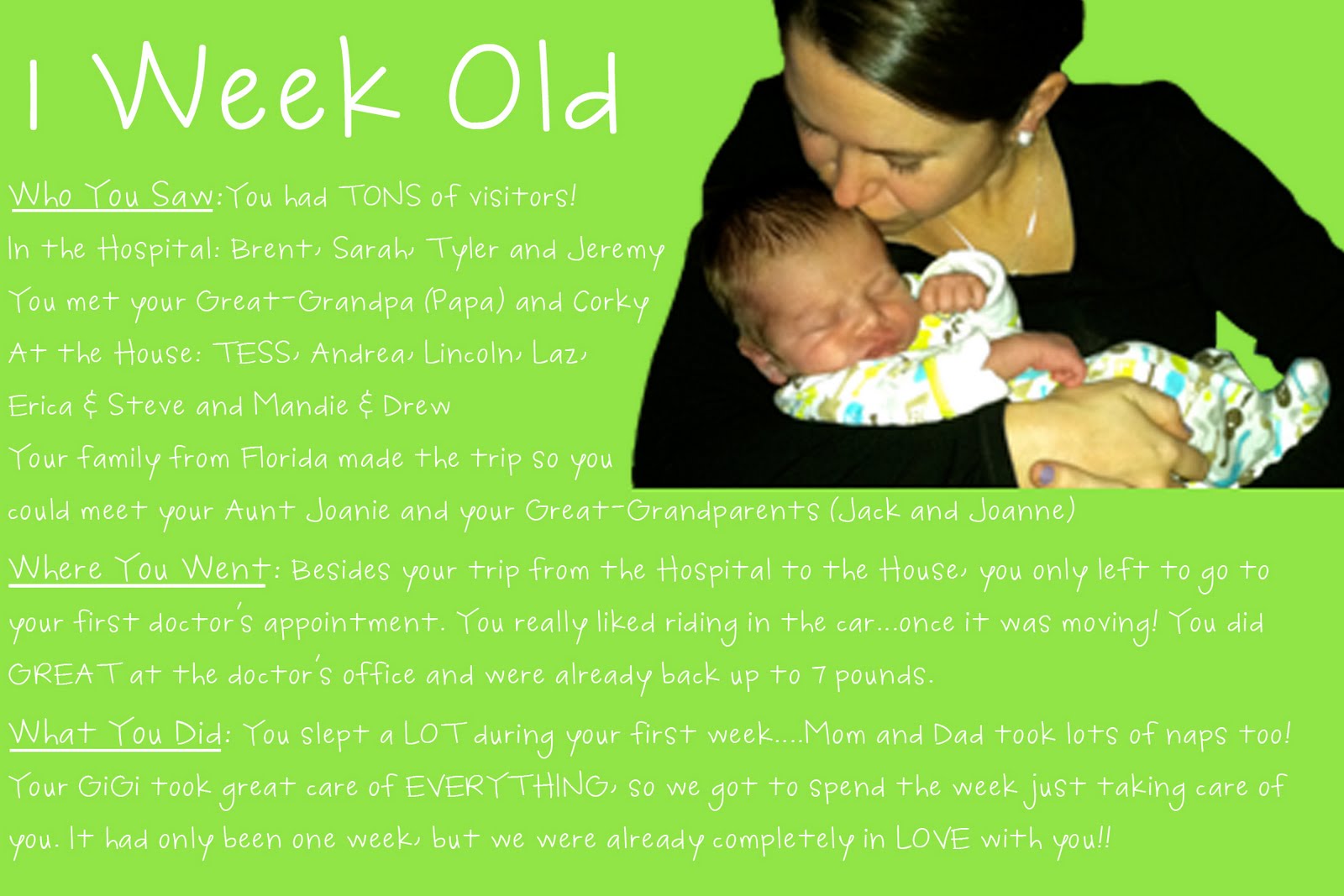 1 Week Old

Who You Saw: You had TONS of visitors!
In the Hospital: Brent, Sarah, Tyler and Jeremy
You met your Great-Grandpa (Papa) and Corky
At the House: TESS, Andrea, Lincoln, Laz, Erica & Steve and Mandie & Drew
Your family from Florida made the trip so you could meet your Aunt Joanie and your Great-Grandparents (Jack and Joanne)

Where You Went: Besides your trip from the Hospital to the House, you only left to go to your first doctor's appointment. You really liked riding in the car...once it was moving! You did GREAT at the doctor's office and were already back up to 7 pounds.

What You Did: You slept a LOT during your first week....Mom and Dad took lots of naps too! Your GiGi took great care of EVERYTHING, so we got to spend the week just taking care of you. It had only been one week, but we were already completely in LOVE with you!!